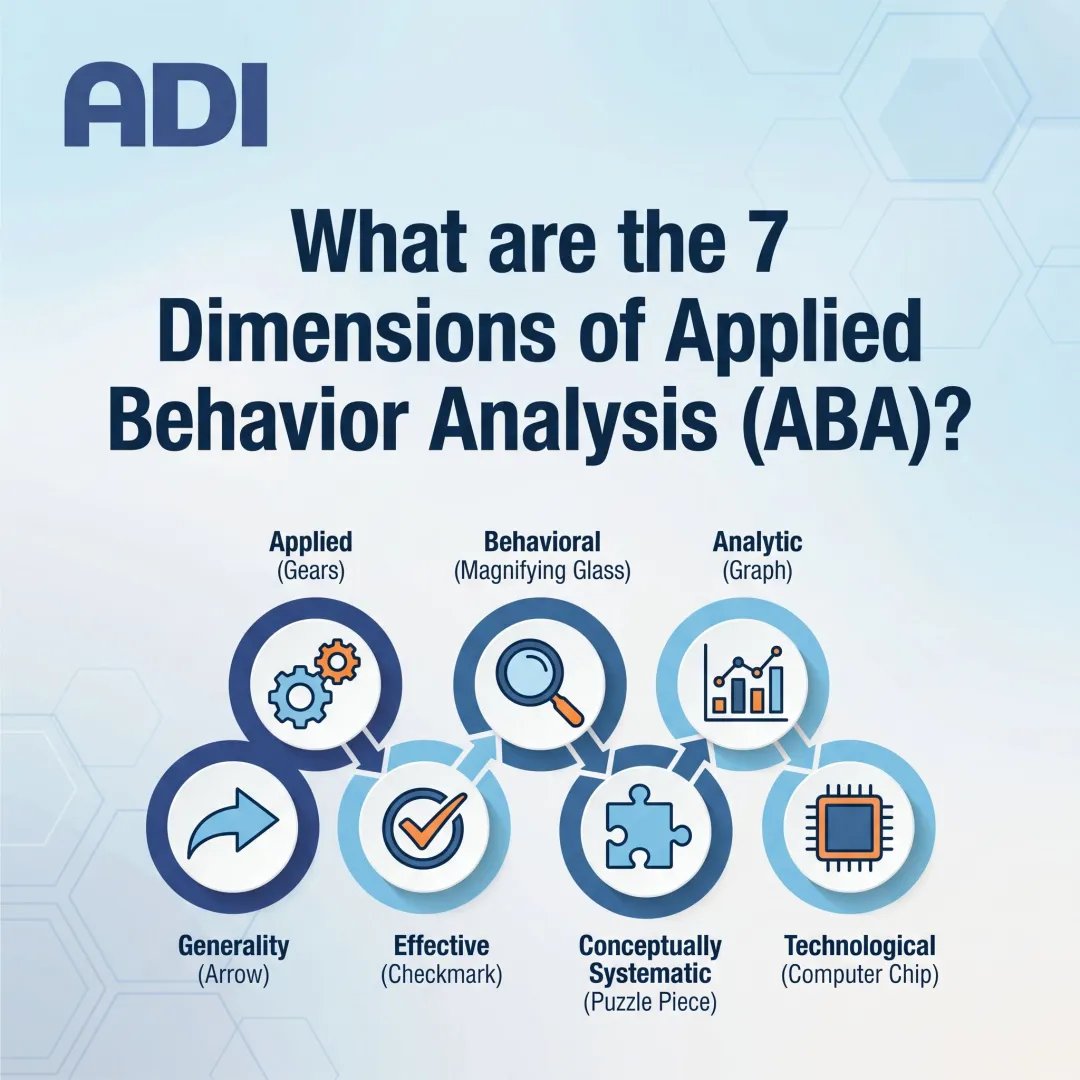 ADI

What are the 7 Dimensions of Applied Behavior Analysis (ABA)?

Applied
(Gears)

Behavioral
(Magnifying Glass)

Analytic
(Graph)

Generality
(Arrow)

Effective
(Checkmark)

Conceptually Systematic
(Puzzle Piece)

Technological
(Computer Chip)